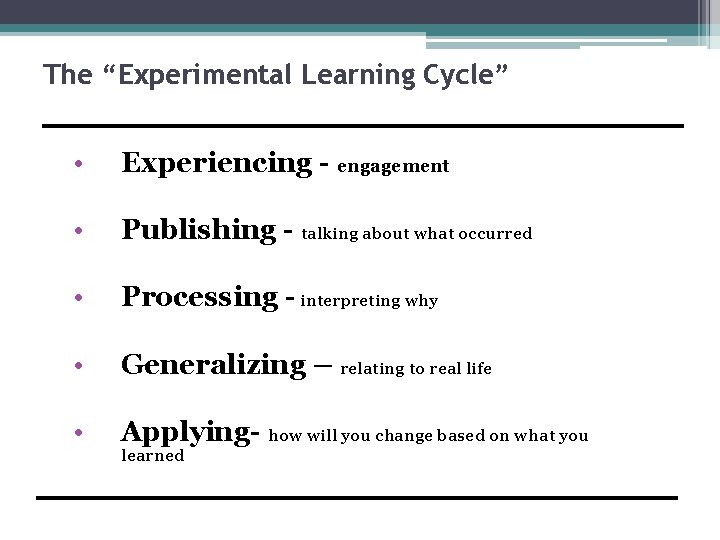 The “Experimental Learning Cycle”

• Experiencing - engagement

• Publishing - talking about what occurred

• Processing - interpreting why

• Generalizing – relating to real life

• Applying- how will you change based on what you learned